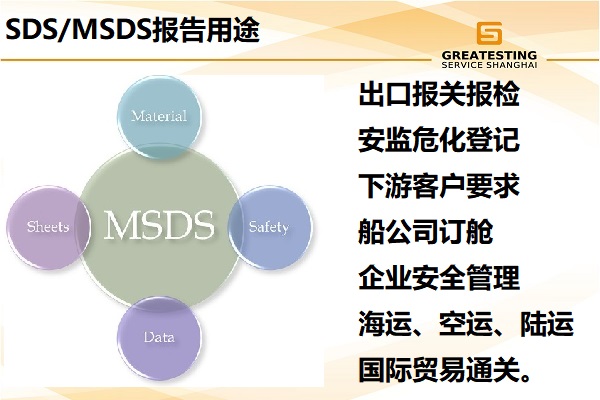 SDS/MSDS报告用途

GREATESTING
SERVICE SHANGHAI

Material

Sheets

MSDS

Safety

Data

出口报关报检

安监危化登记

下游客户要求

船公司订舱

企业安全管理

海运、空运、陆运

国际贸易通关。